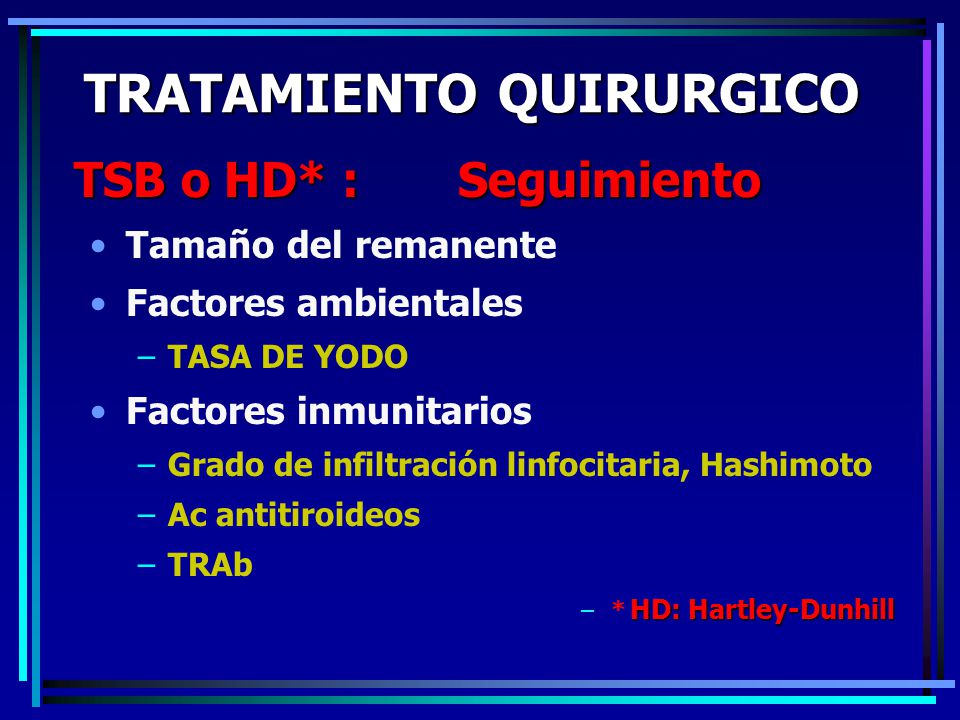 TRATAMIENTO QUIRURGICO

TSB o HD* : Seguimiento

• Tamaño del remanente
• Factores ambientales
– TASA DE YODO
• Factores inmunitarios
– Grado de infiltración linfocitaria, Hashimoto
– Ac antitiroideos
– TRAb
– * HD: Hartley-Dunhill